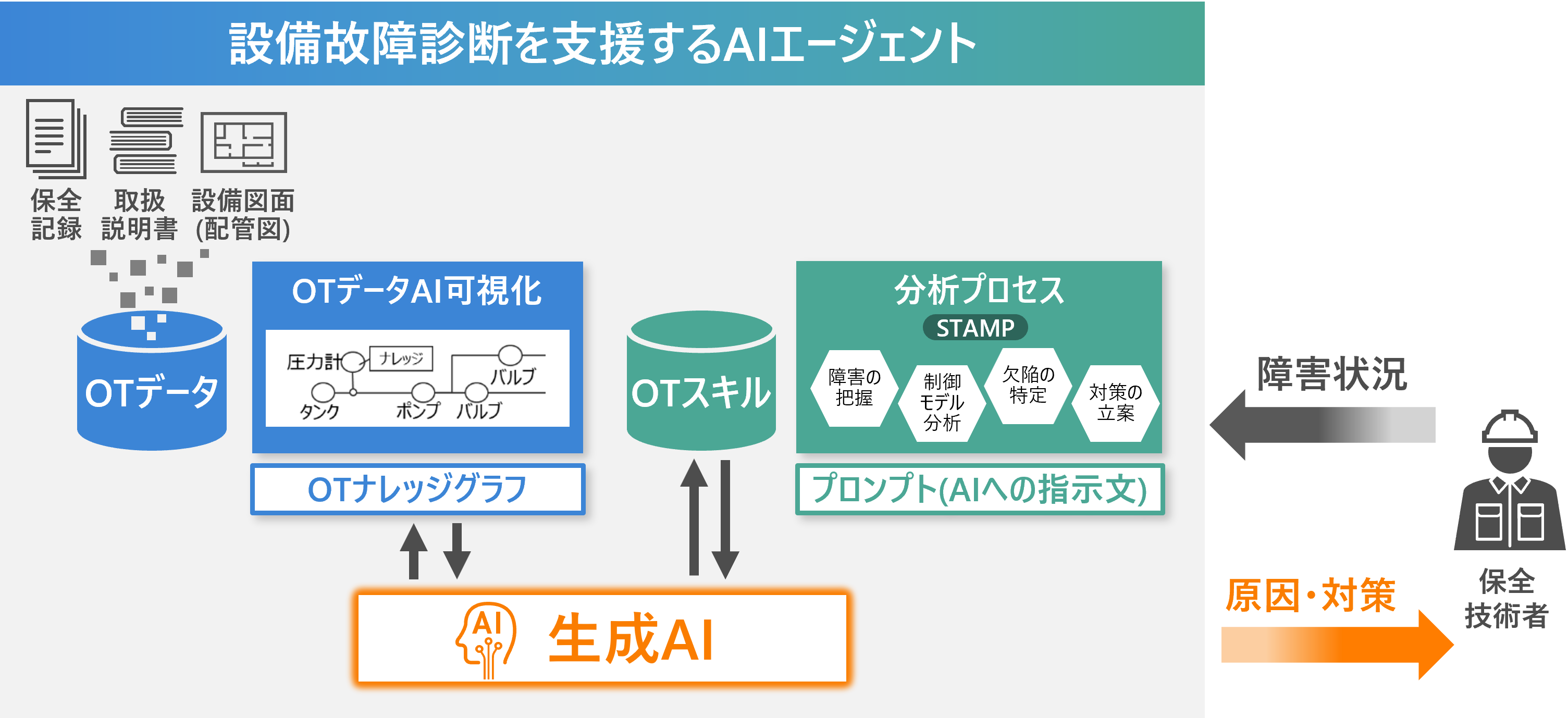 設備故障診断を支援するAIエージェント

保全記録
取扱説明書
設備図面(配管図)

OTデータ

OTデータAI可視化

圧力計
ナレッジ
バルブ
タンク
ポンプ
バルブ

OTナレッジグラフ

OTスキル

分析プロセス
STAMP
障害の把握
制御モデル分析
欠陥の特定
対策の立案

プロンプト(AIへの指示文)

AI
生成AI

障害状況

原因・対策

保全技術者